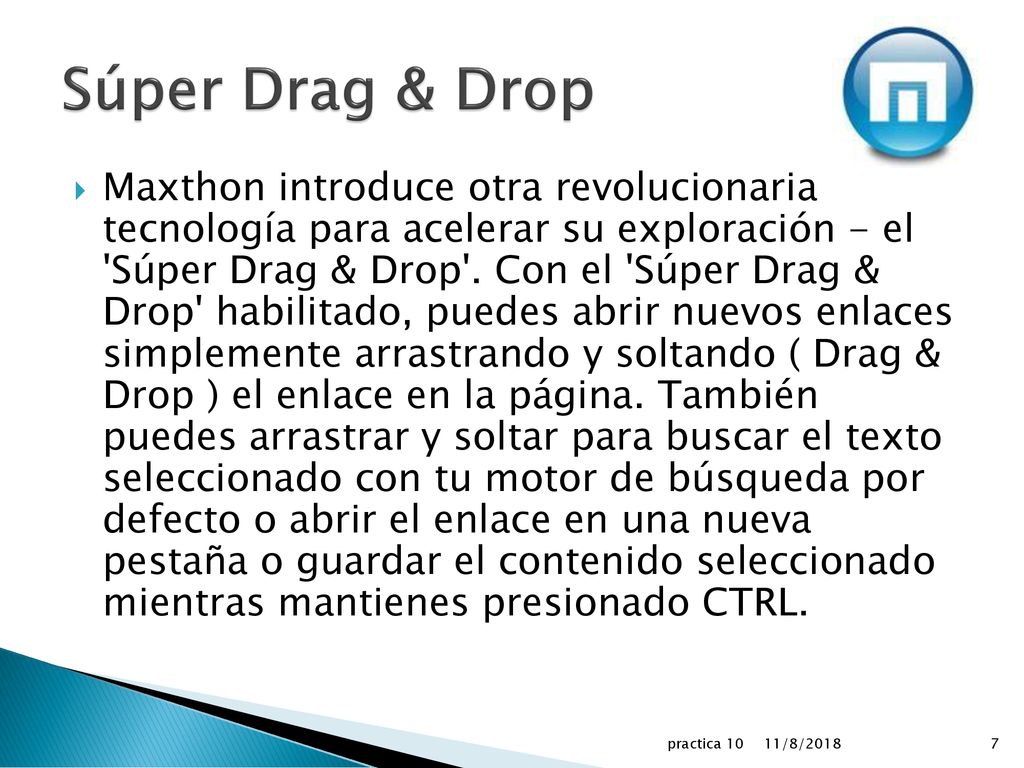 Súper Drag & Drop

Maxthon introduce otra revolucionaria tecnología para acelerar su exploración - el 'Súper Drag & Drop'. Con el 'Súper Drag & Drop' habilitado, puedes abrir nuevos enlaces simplemente arrastrando y soltando ( Drag & Drop ) el enlace en la página. También puedes arrastrar y soltar para buscar el texto seleccionado con tu motor de búsqueda por defecto o abrir el enlace en una nueva pestaña o guardar el contenido seleccionado mientras mantienes presionado CTRL.

practica 10 11/8/2018 7